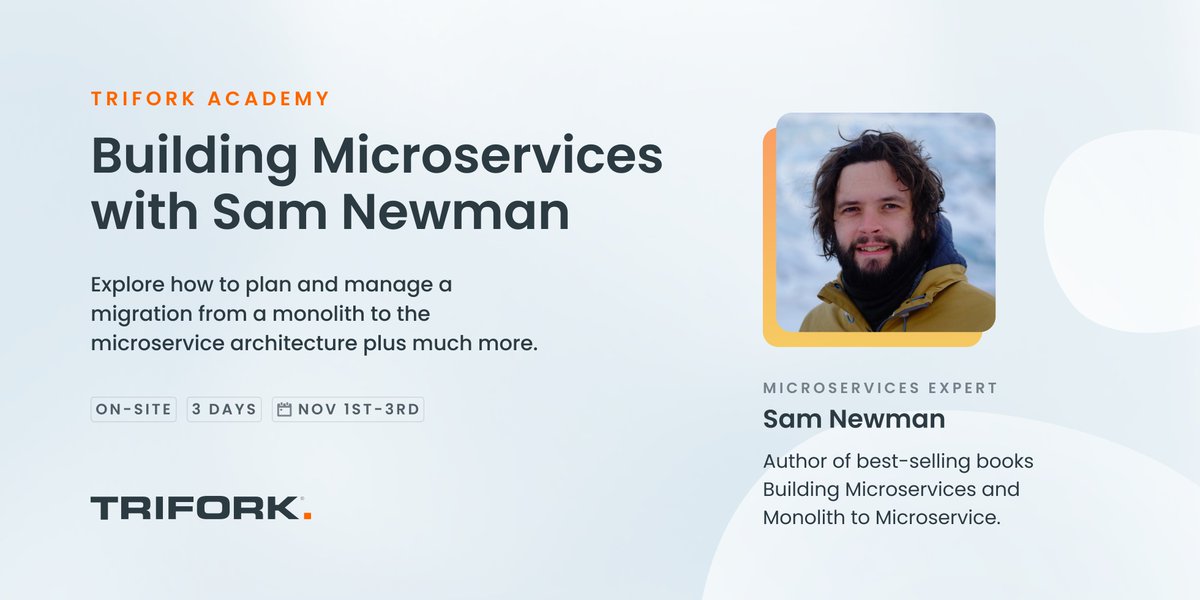 TRIFORK ACADEMY

Building Microservices with Sam Newman

Explore how to plan and manage a migration from a monolith to the microservice architecture plus much more.

ON-SITE 3 DAYS NOV 1ST-3RD

TRIFORK.

MICROSERVICES EXPERT

Sam Newman

Author of best-selling books Building Microservices and Monolith to Microservice.